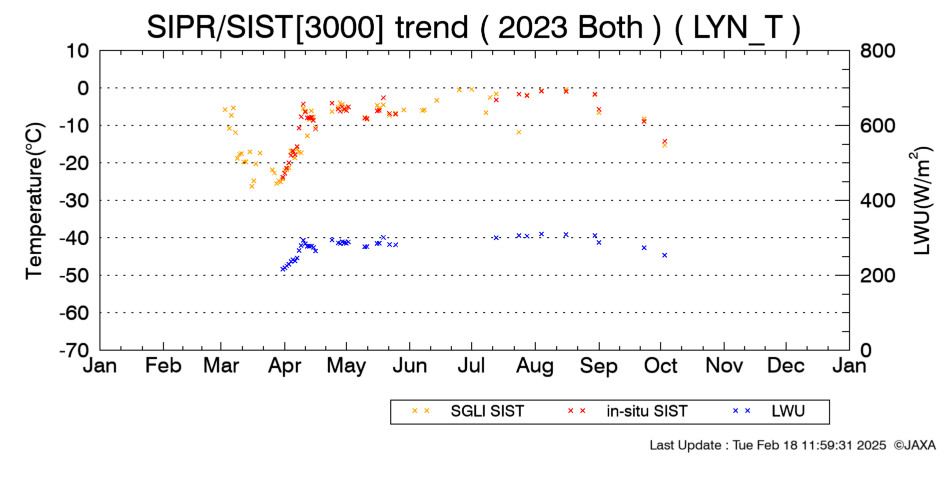 SIPR/SIST[3000] trend ( 2023 Both ) ( LYN_T )

Temperature(°C)

10
0
-10
-20
-30
-40
-50
-60
-70

LWU(W/m$^2$)

800
600
400
200
0

Jan Feb Mar Apr May Jun Jul Aug Sep Oct Nov Dec Jan

SGLI SIST
in-situ SIST
LWU

Last Update : Tue Feb 18 11:59:31 2025 ©JAXA